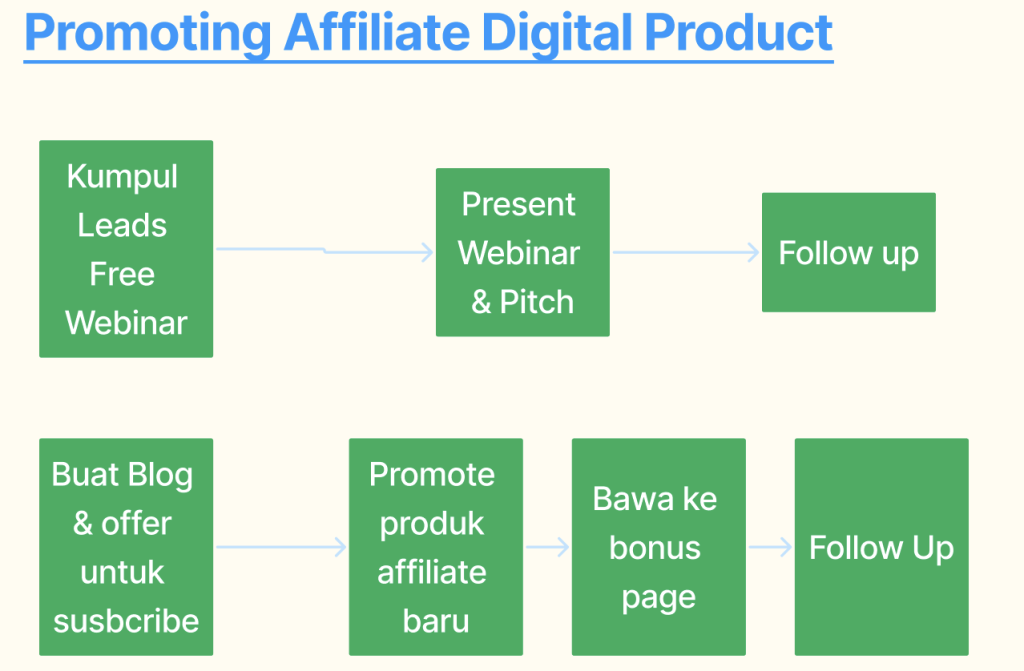 Promoting Affiliate Digital Product

Kumpul Leads Free Webinar

Present Webinar & Pitch

Follow up

Buat Blog & offer untuk susbcribe

Promote produk affiliate baru

Bawa ke bonus page

Follow Up